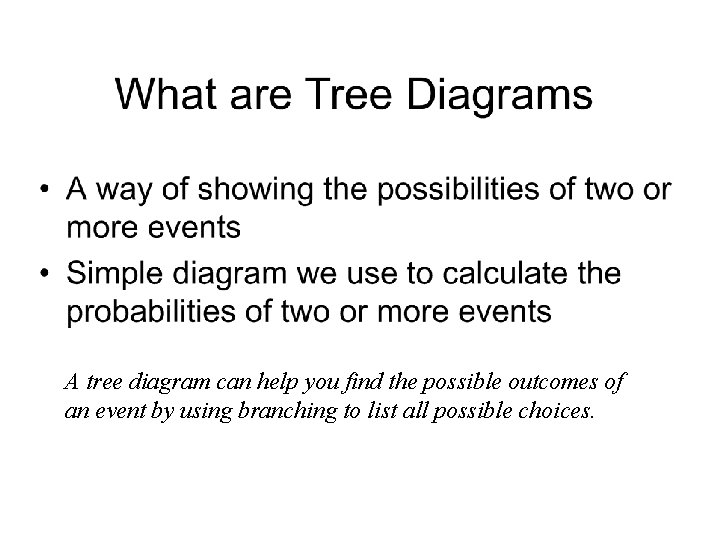 What are Tree Diagrams

• A way of showing the possibilities of two or more events
• Simple diagram we use to calculate the probabilities of two or more events

A tree diagram can help you find the possible outcomes of an event by using branching to list all possible choices.